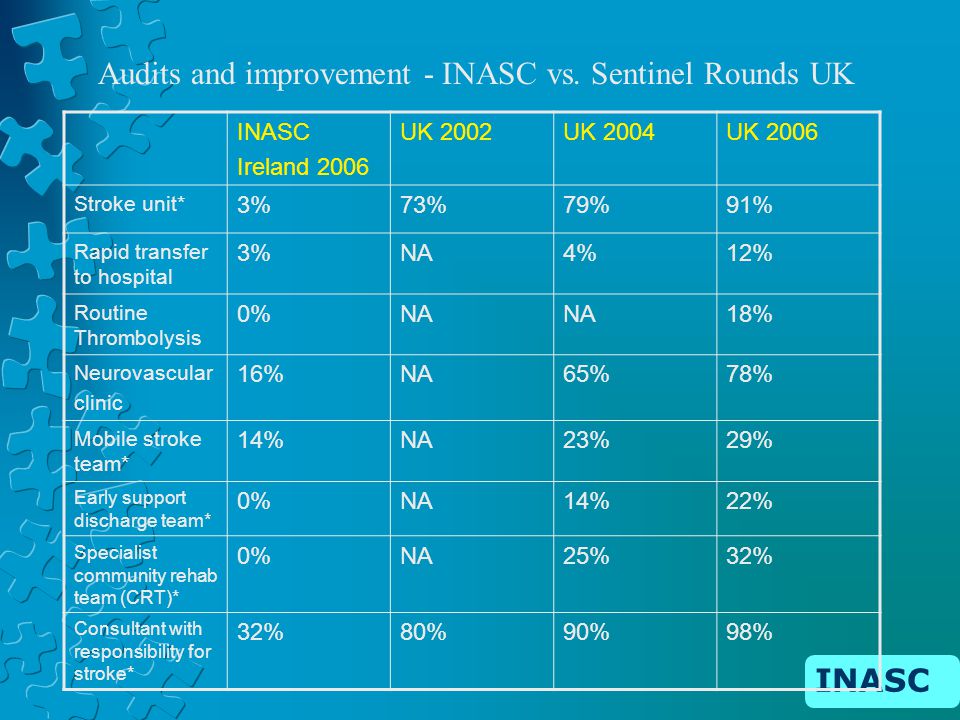 Audits and improvement - INASC vs. Sentinel Rounds UK

| | INASC Ireland 2006 | UK 2002 | UK 2004 | UK 2006 |
|---|---|---|---|---|
| Stroke unit* | 3% | 73% | 79% | 91% |
| Rapid transfer to hospital | 3% | NA | 4% | 12% |
| Routine Thrombolysis | 0% | NA | NA | 18% |
| Neurovascular clinic | 16% | NA | 65% | 78% |
| Mobile stroke team* | 14% | NA | 23% | 29% |
| Early support discharge team* | 0% | NA | 14% | 22% |
| Specialist community rehab team (CRT)* | 0% | NA | 25% | 32% |
| Consultant with responsibility for stroke* | 32% | 80% | 90% | 98% |

INASC